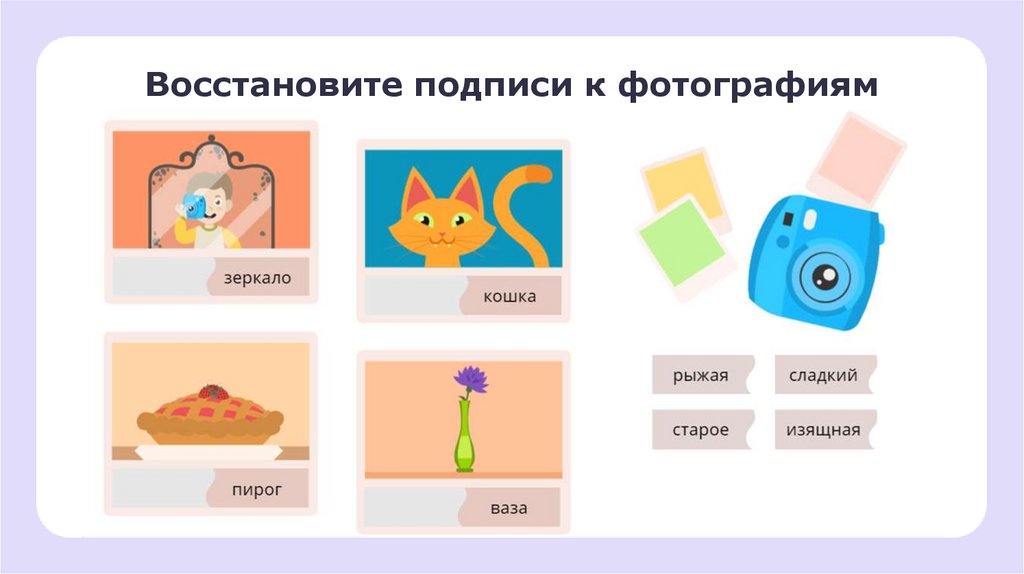 Восстановите подписи к фотографиям

зеркало

кошка

пирог

ваза

рыжая

сладкий

старое

изящная